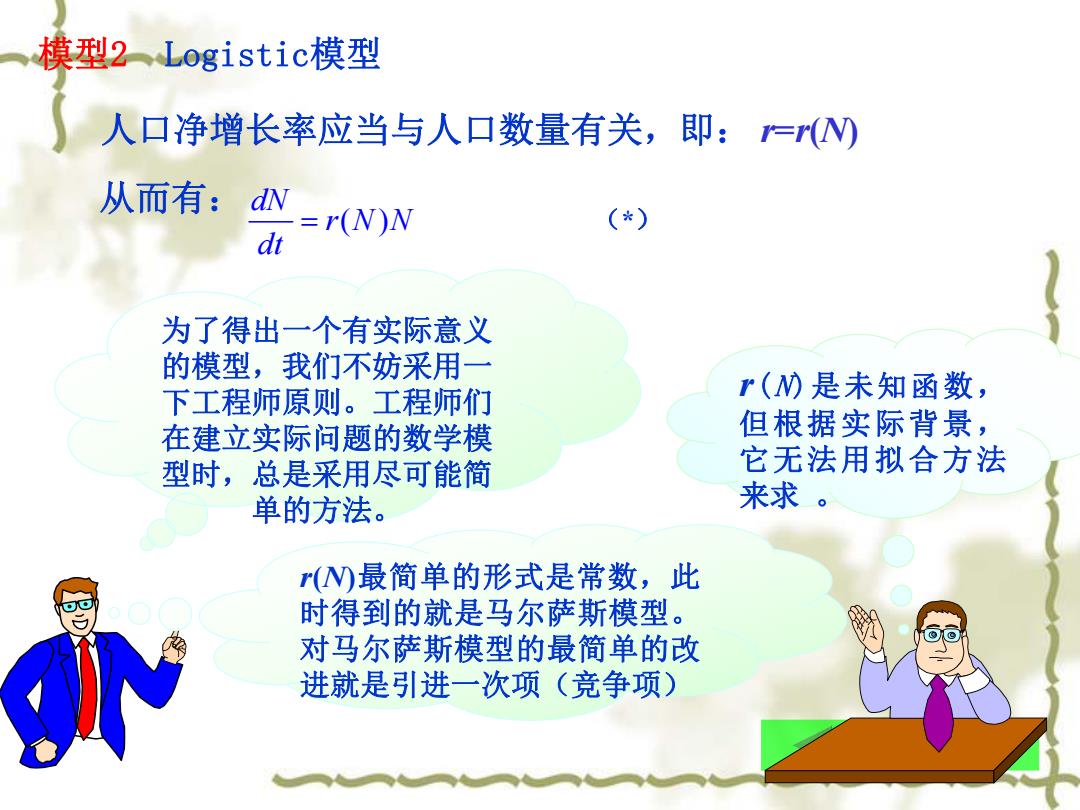 模型2 Logistic模型

人口净增长率应当与人口数量有关，即： $r=r(N)$

从而有： $\frac{dN}{dt}=r(N)N$ （*）

为了得出一个有实际意义的模型，我们不妨采用一下工程师原则。工程师们在建立实际问题的数学模型时，总是采用尽可能简单的方法。

$r(N)$ 是未知函数，但根据实际背景，它无法用拟合方法来求 。

$r(N)$最简单的形式是常数，此时得到的就是马尔萨斯模型。对马尔萨斯模型的最简单的改进就是引进一次项（竞争项）